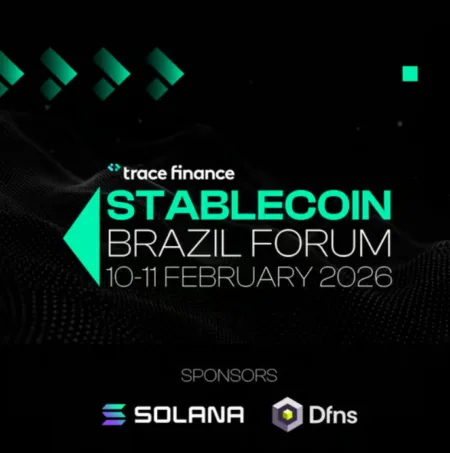 trace finance
STABLECOIN
BRAZIL FORUM
10-11 FEBRUARY 2026

SPONSORS

SOLANA Dfns